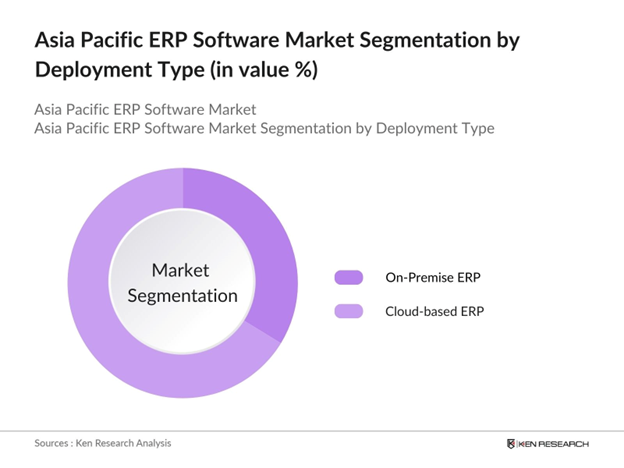 Asia Pacific ERP Software Market Segmentation by Deployment Type (in value %)

Asia Pacific ERP Software Market
Asia Pacific ERP Software Market Segmentation by Deployment Type

Market Segmentation

On-Premise ERP

Cloud-based ERP

Sources : Ken Research Analysis

KEN RESEARCH